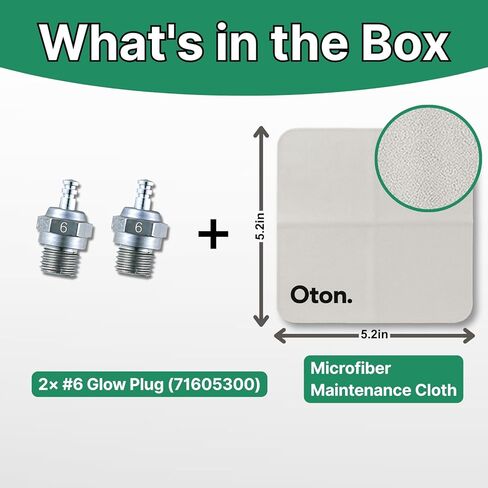 What's in the Box

6

6

+

5.2in

Oton.

5.2in

2× #6 Glow Plug (71605300)

Microfiber Maintenance Cloth